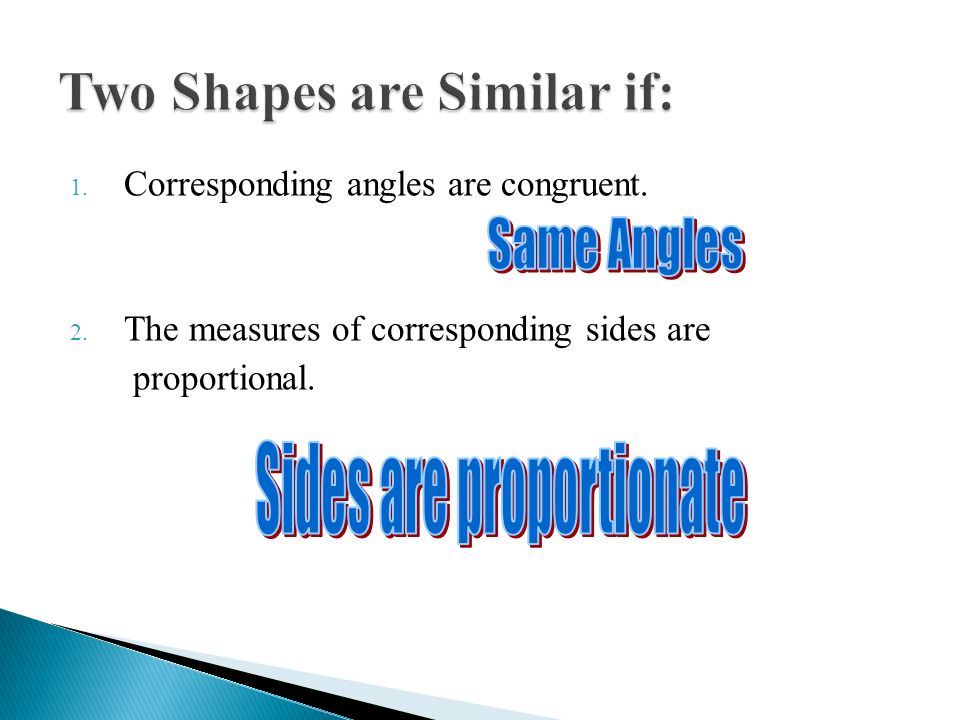 Two Shapes are Similar if:

1. Corresponding angles are congruent.

Same Angles

2. The measures of corresponding sides are proportional.

Sides are proportionate